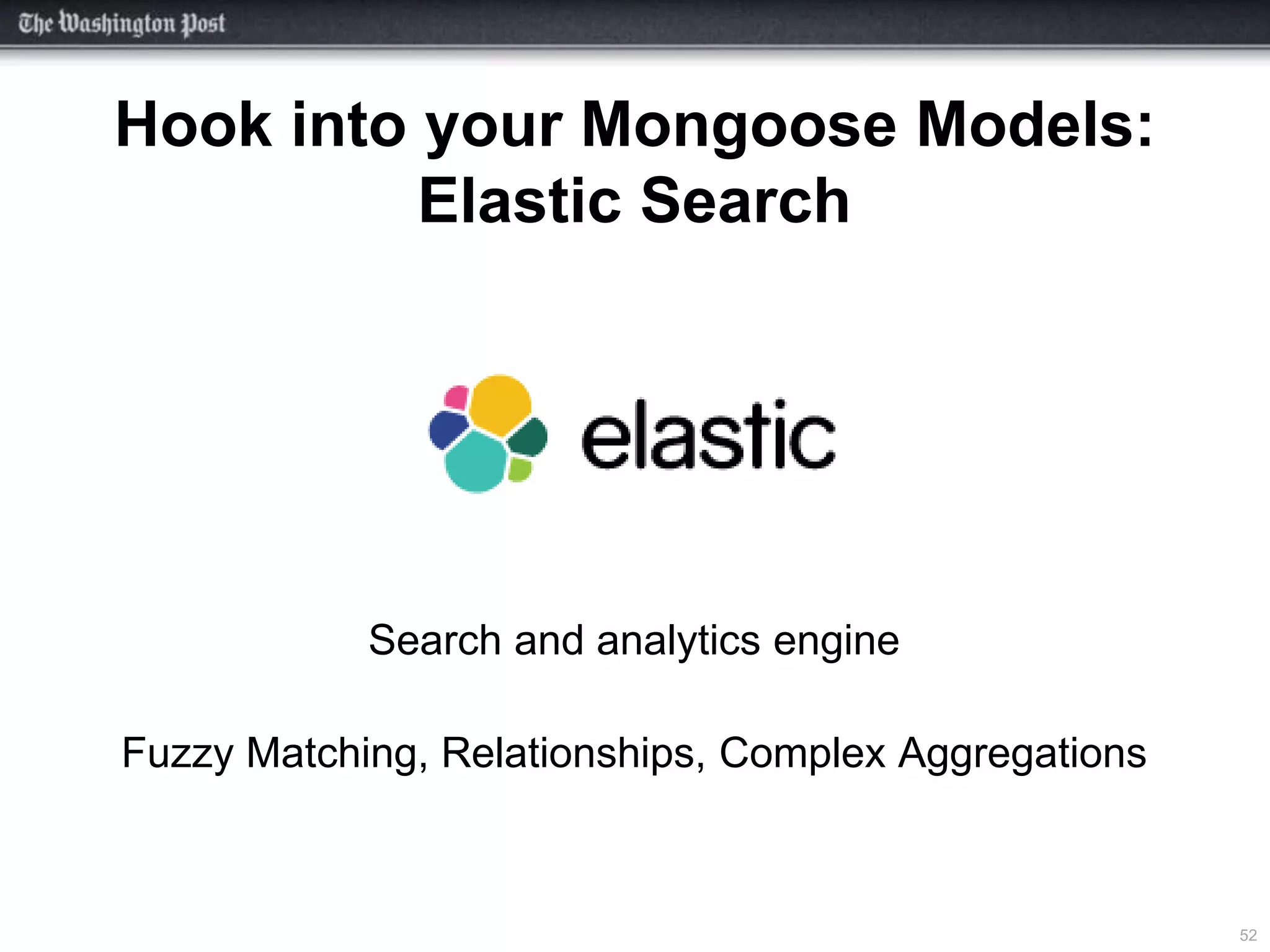 The Washington Post

Hook into your Mongoose Models: Elastic Search

elastic

Search and analytics engine

Fuzzy Matching, Relationships, Complex Aggregations

52